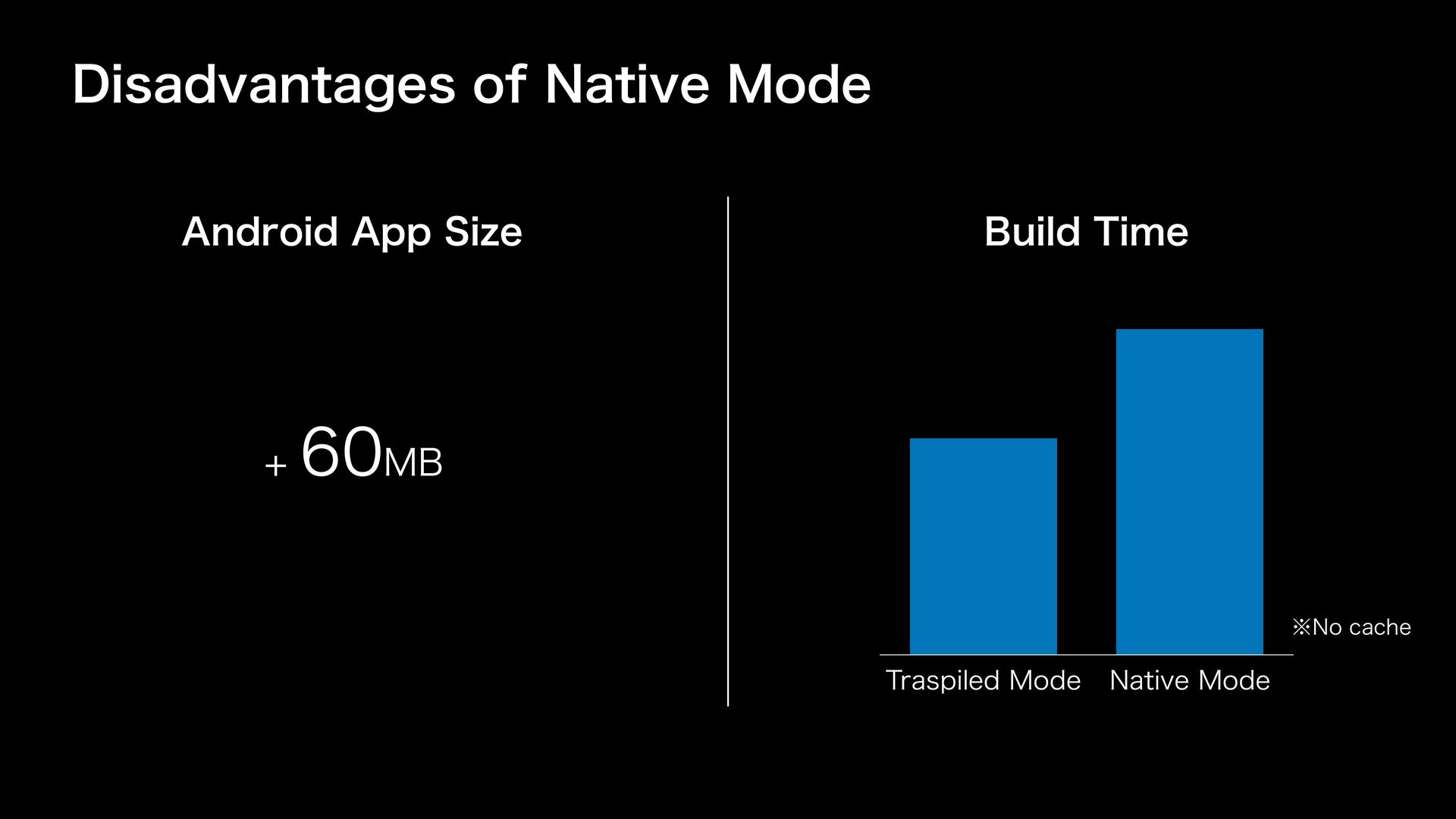 Disadvantages of Native Mode

Android App Size

+ 60MB

Build Time

※No cache

Traspiled Mode

Native Mode